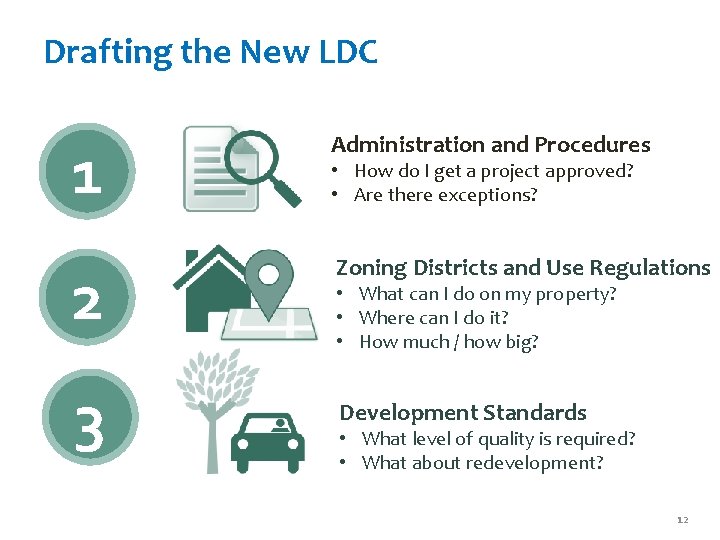 Drafting the New LDC

1

Administration and Procedures
• How do I get a project approved?
• Are there exceptions?

2

Zoning Districts and Use Regulations
• What can I do on my property?
• Where can I do it?
• How much / how big?

3

Development Standards
• What level of quality is required?
• What about redevelopment?

12